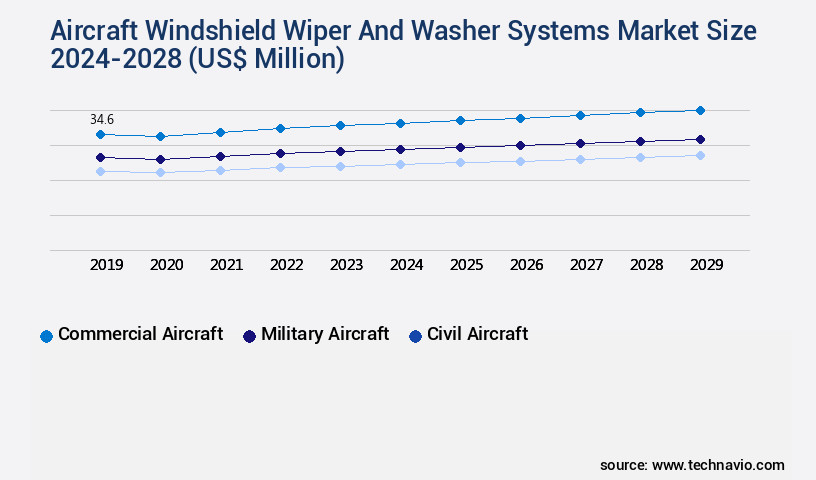 Aircraft Windshield Wiper And Washer Systems Market Size 2024-2028 (US$ Million)

34.6

2019 2020 2021 2022 2023 2024 2025 2026 2027 2028 2029

Commercial Aircraft Military Aircraft Civil Aircraft

source: www.technavio.com